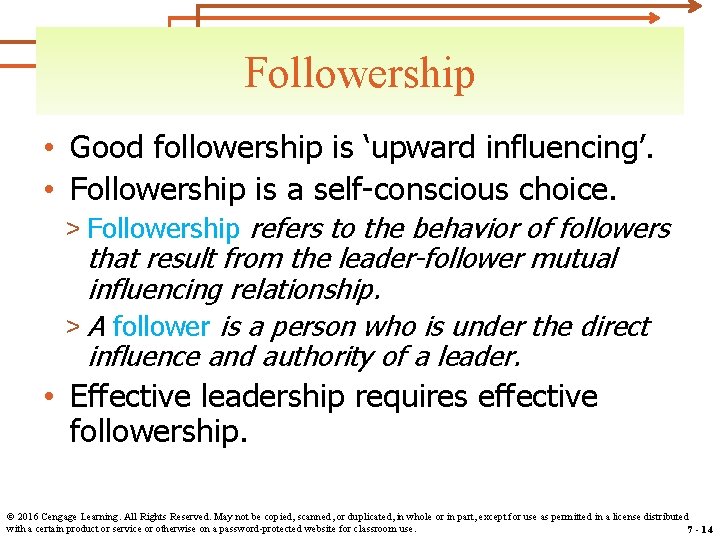 Followership

• Good followership is ‘upward influencing’.

• Followership is a self-conscious choice.

> Followership refers to the behavior of followers that result from the leader-follower mutual influencing relationship.

> A follower is a person who is under the direct influence and authority of a leader.

• Effective leadership requires effective followership.

© 2016 Cengage Learning. All Rights Reserved. May not be copied, scanned, or duplicated, in whole or in part, except for use as permitted in a license distributed with a certain product or service or otherwise on a password-protected website for classroom use.

7 - 14